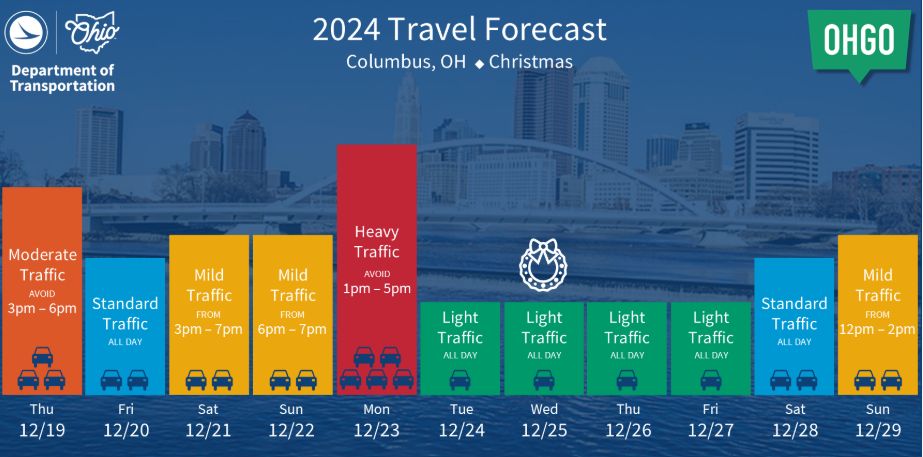 Ohio
Department of Transportation

2024 Travel Forecast
Columbus, OH ◆ Christmas

OHGO

Moderate Traffic
AVOID
3pm – 6pm
Thu
12/19

Standard Traffic
ALL DAY
Fri
12/20

Mild Traffic
FROM
3pm – 7pm
Sat
12/21

Mild Traffic
FROM
6pm – 7pm
Sun
12/22

Heavy Traffic
AVOID
1pm – 5pm
Mon
12/23

Light Traffic
ALL DAY
Tue
12/24

Light Traffic
ALL DAY
Wed
12/25

Light Traffic
ALL DAY
Thu
12/26

Light Traffic
ALL DAY
Fri
12/27

Standard Traffic
ALL DAY
Sat
12/28

Mild Traffic
FROM
12pm – 2pm
Sun
12/29